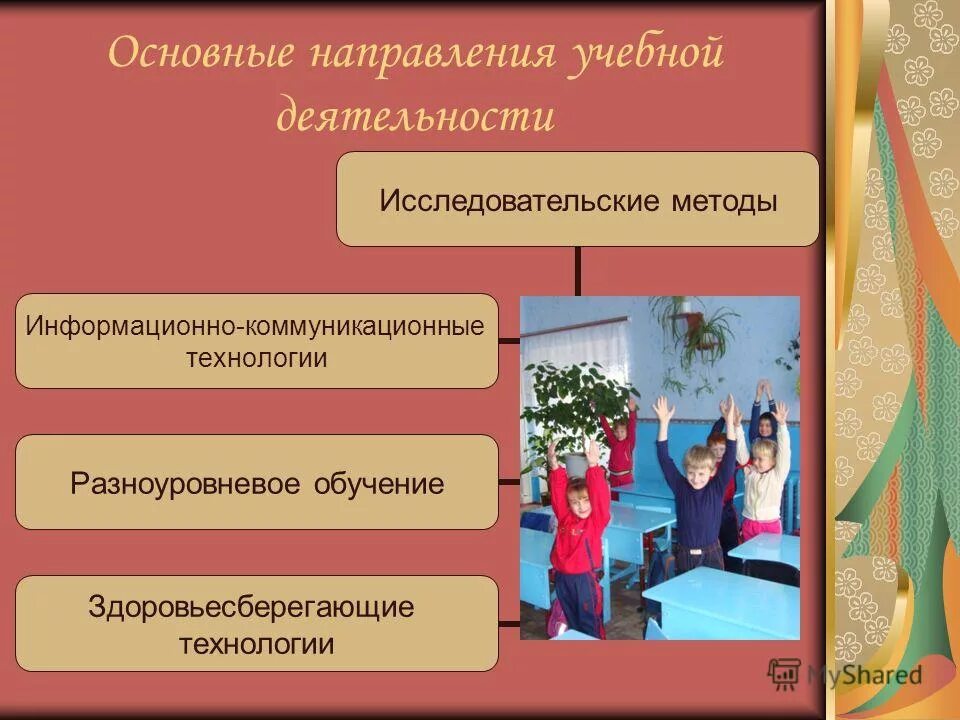 Основные направления учебной деятельности

Исследовательские методы

Информационно-коммуникационные технологии

Разноуровневое обучение

Здоровьесберегающие технологии

MyShared